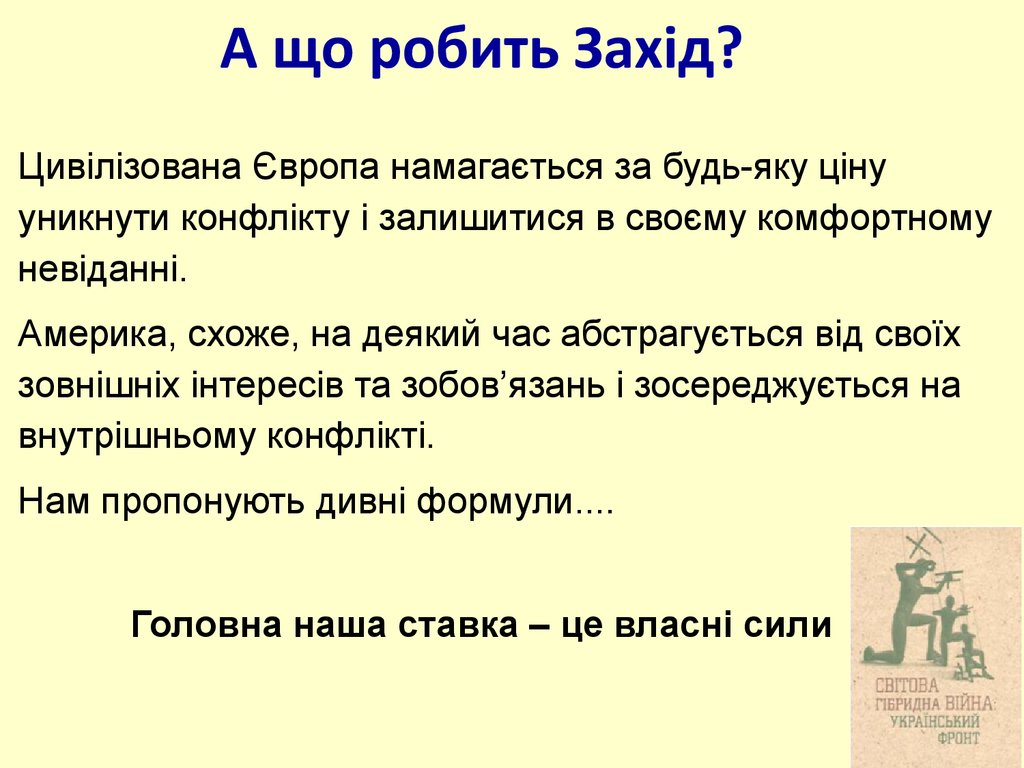 А що робить Захід?

Цивілізована Європа намагається за будь-яку ціну уникнути конфлікту і залишитися в своєму комфортному невіданні.

Америка, схоже, на деякий час абстрагується від своїх зовнішніх інтересів та зобов'язань і зосереджується на внутрішньому конфлікті.

Нам пропонують дивні формули....

Головна наша ставка – це власні сили

СВІТОВА ГІБРИДНА ВІЙНА: УКРАЇНСЬКИЙ ФРОНТ